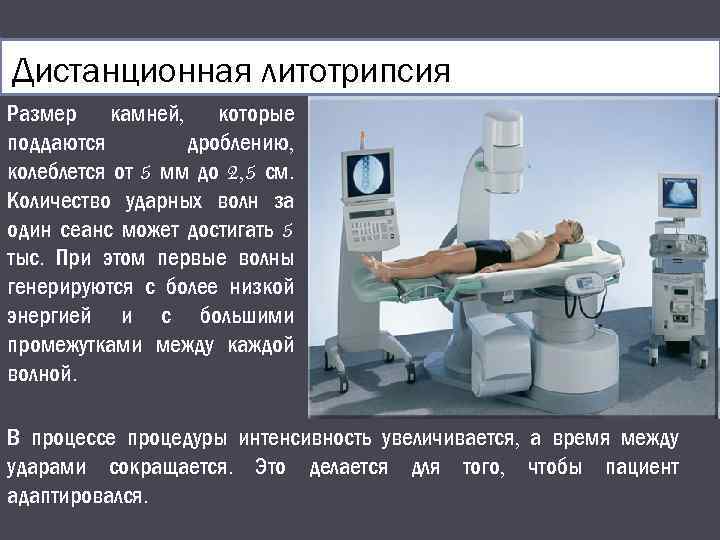 Дистанционная литотрипсия

Размер камней, которые поддаются дроблению, колеблется от 5 мм до 2,5 см. Количество ударных волн за один сеанс может достигать 5 тыс. При этом первые волны генерируются с более низкой энергией и с большими промежутками между каждой волной.

В процессе процедуры интенсивность увеличивается, а время между ударами сокращается. Это делается для того, чтобы пациент адаптировался.